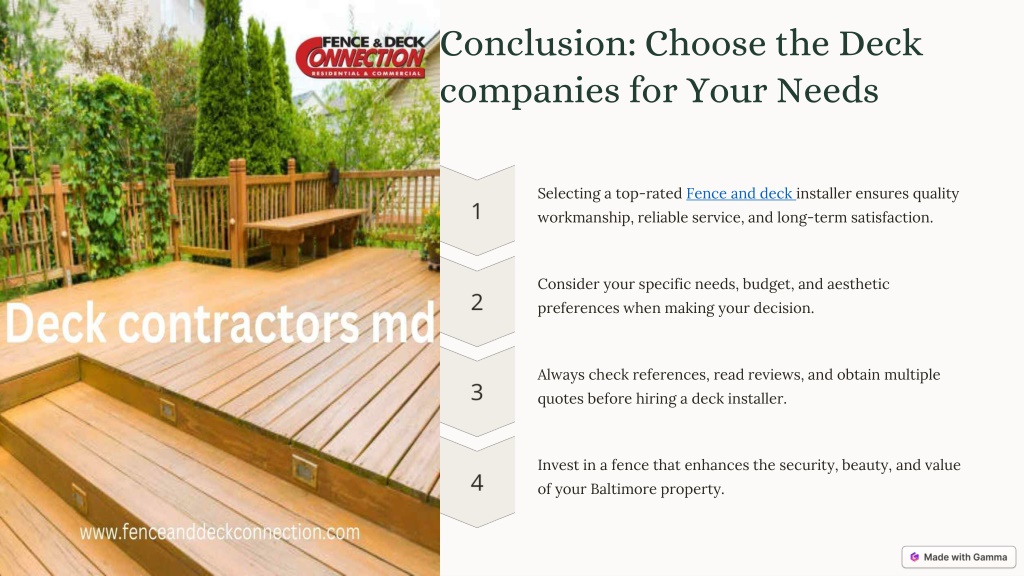 FENCE & DECK CONNECTION RESIDENTIAL & COMMERCIAL

Deck contractors md

www.fenceanddeckconnection.com

Conclusion: Choose the Deck companies for Your Needs

1

Selecting a top-rated Fence and deck installer ensures quality workmanship, reliable service, and long-term satisfaction.

2

Consider your specific needs, budget, and aesthetic preferences when making your decision.

3

Always check references, read reviews, and obtain multiple quotes before hiring a deck installer.

4

Invest in a fence that enhances the security, beauty, and value of your Baltimore property.

Made with Gamma